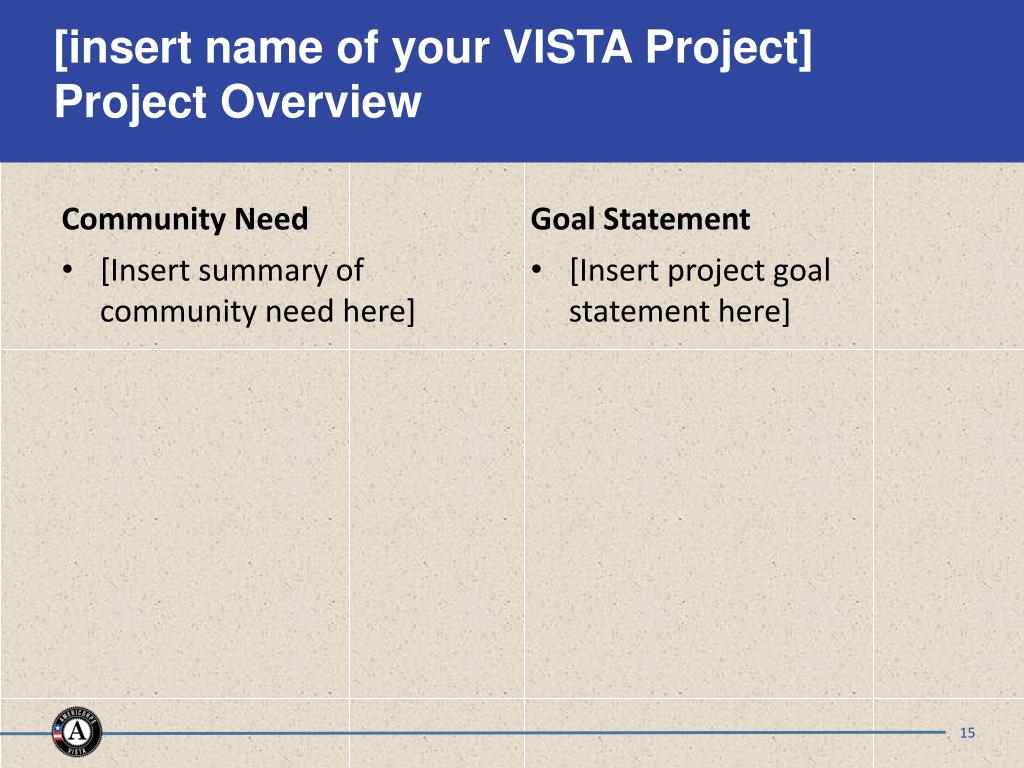 [insert name of your VISTA Project]
Project Overview

Community Need
• [Insert summary of community need here]

Goal Statement
• [Insert project goal statement here]

AMERICORPS
VISTA

15